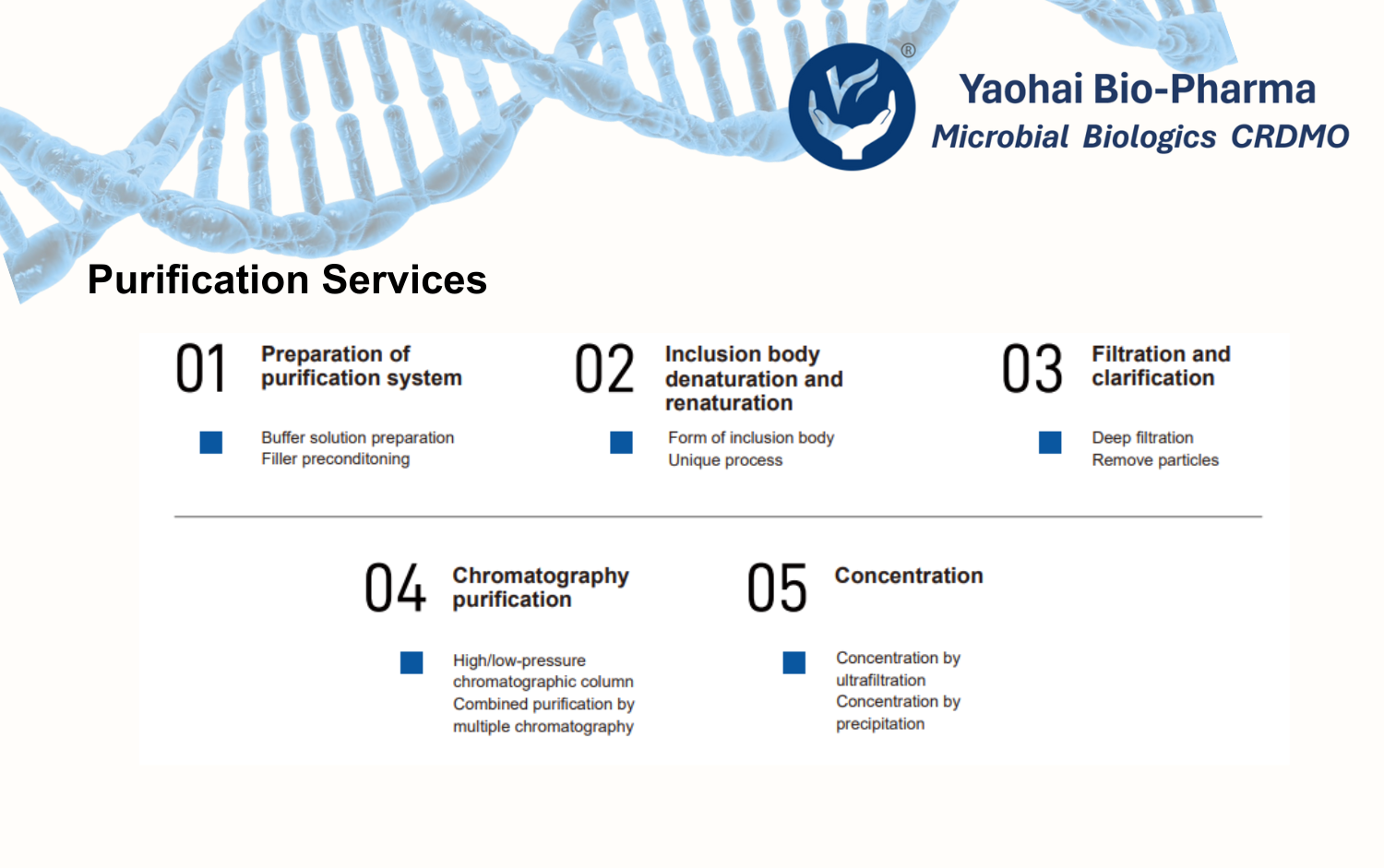 ®

Yaohai Bio-Pharma
Microbial Biologics CRDMO

Purification Services

01 Preparation of purification system

Buffer solution preparation
Filler preconditoning

02 Inclusion body denaturation and renaturation

Form of inclusion body
Unique process

03 Filtration and clarification

Deep filtration
Remove particles

04 Chromatography purification

High/low-pressure chromatographic column
Combined purification by multiple chromatography

05 Concentration

Concentration by ultrafiltration
Concentration by precipitation